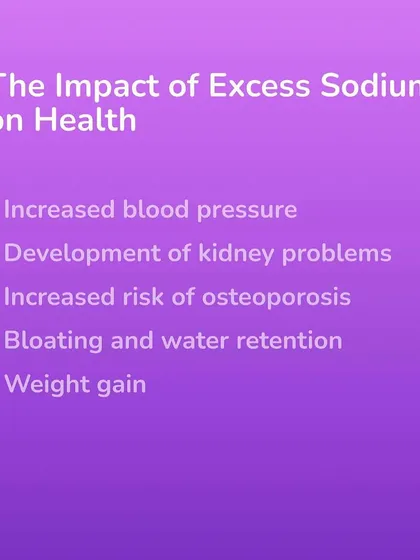 The Impact of Excess Sodium on Health

Increased blood pressure

Development of kidney problems

Increased risk of osteoporosis

Bloating and water retention

Weight gain